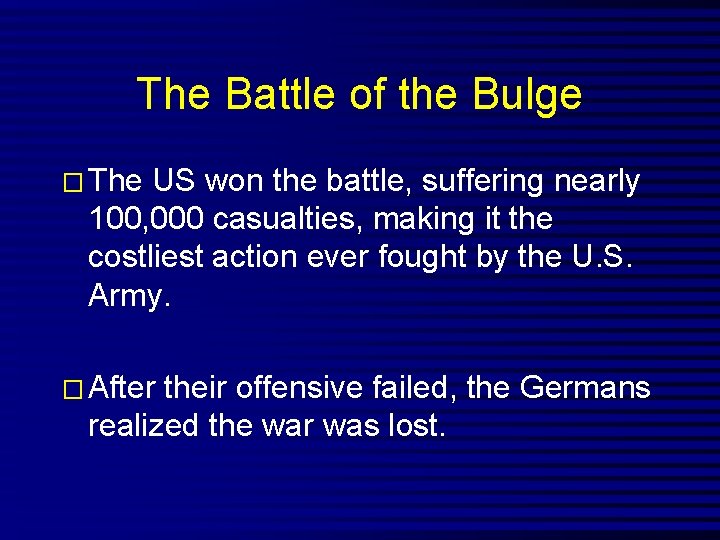 The Battle of the Bulge

□ The US won the battle, suffering nearly 100,000 casualties, making it the costliest action ever fought by the U.S. Army.

□ After their offensive failed, the Germans realized the war was lost.